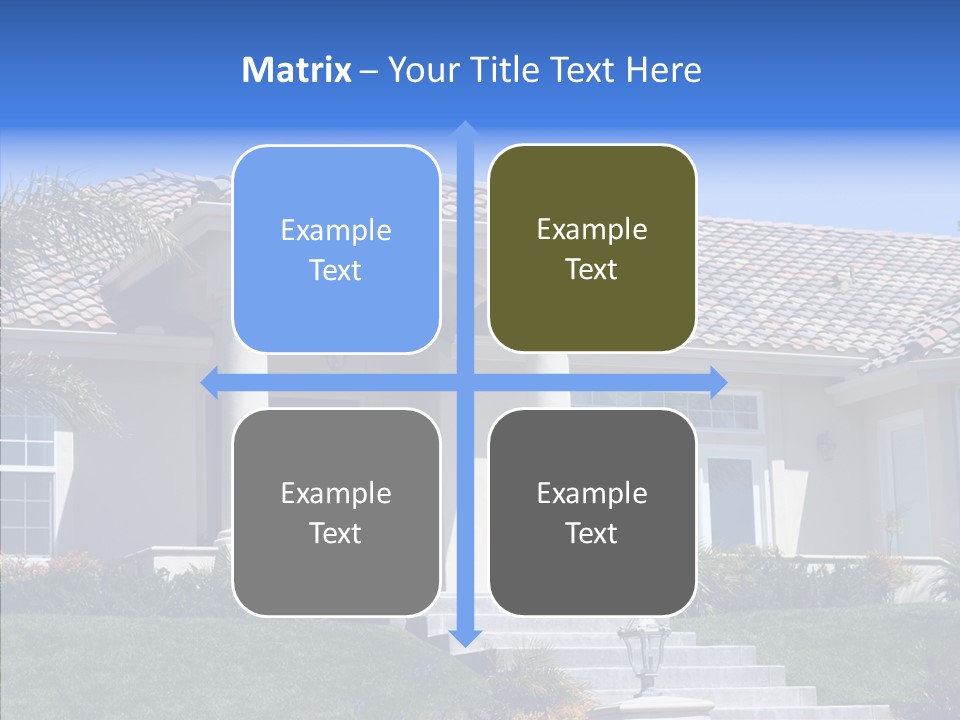 Matrix – Your Title Text Here

Example Text

Example Text

Example Text

Example Text